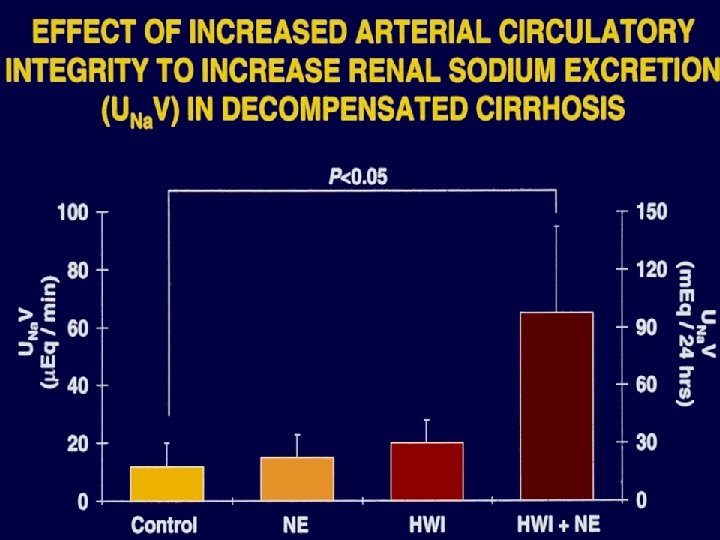 EFFECT OF INCREASED ARTERIAL CIRCULATORY INTEGRITY TO INCREASE RENAL SODIUM EXCRETION ($U_{Na}V$) IN DECOMPENSATED CIRRHOSIS

P<0.05

$U_{Na}V$ (μEq / min)

100
80
60
40
20
0

$U_{Na}V$ (mEq / 24 hrs)

150
120
90
60
30
0

Control
NE
HWI
HWI + NE